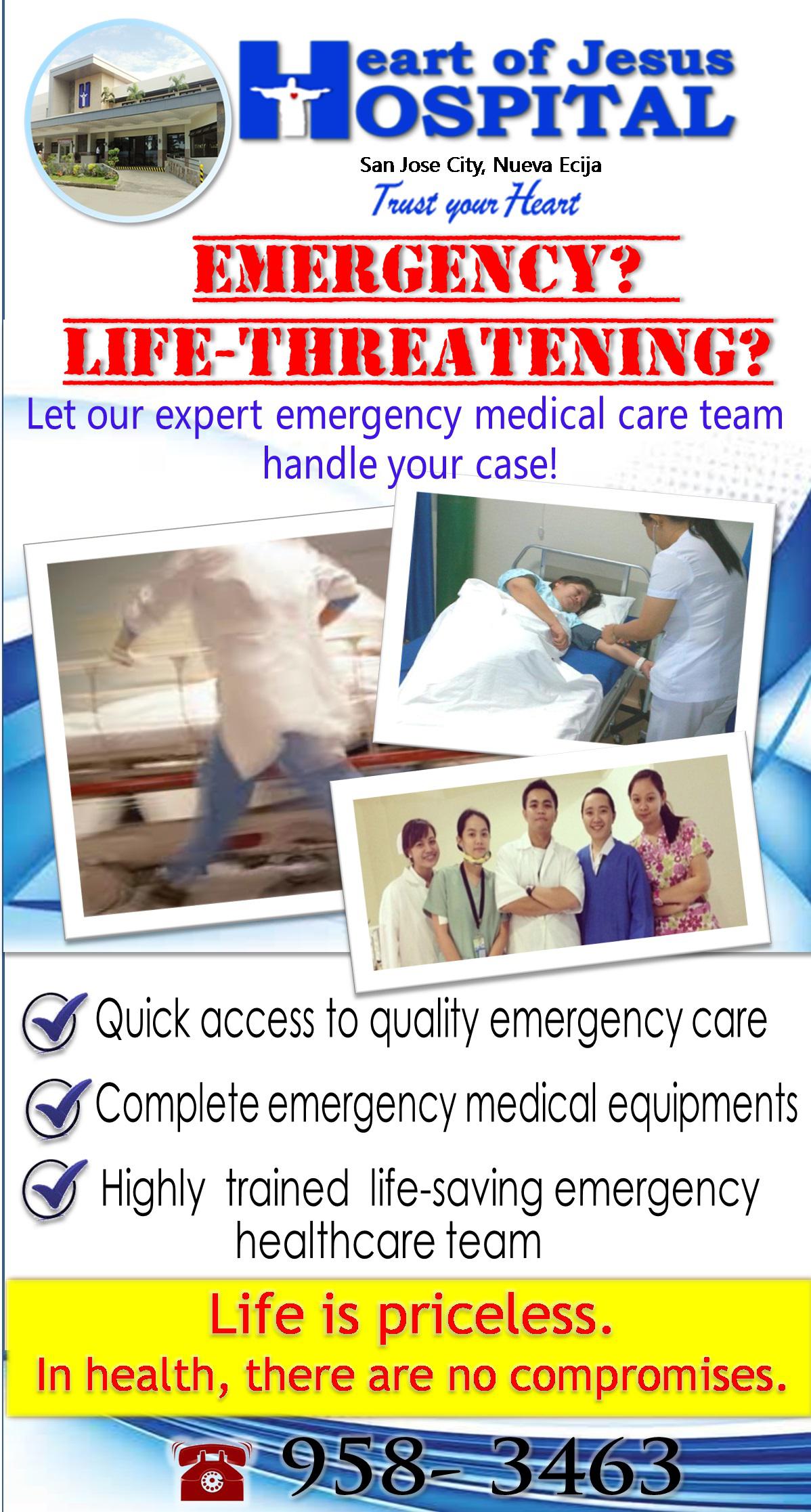 Heart of Jesus
HOSPITAL

San Jose City, Nueva Ecija
Trust your Heart

EMERGENCY?
LIFE-THREATENING?

Let our expert emergency medical care team handle your case!

Quick access to quality emergency care

Complete emergency medical equipments

Highly trained life-saving emergency healthcare team

Life is priceless.
In health, there are no compromises.

958- 3463